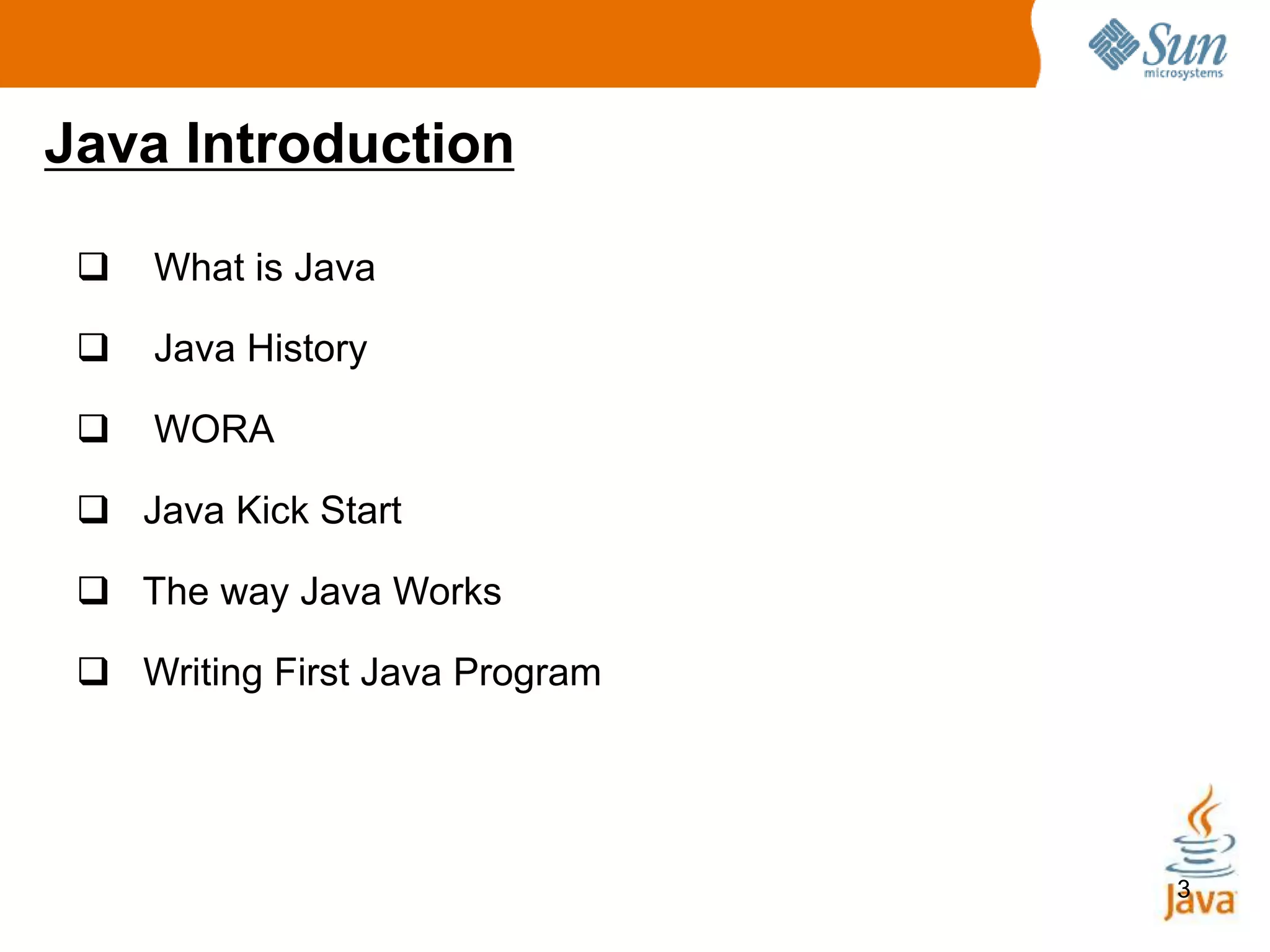 Sun microsystems

Java Introduction

❑ What is Java

❑ Java History

❑ WORA

❑ Java Kick Start

❑ The way Java Works

❑ Writing First Java Program

3

Java